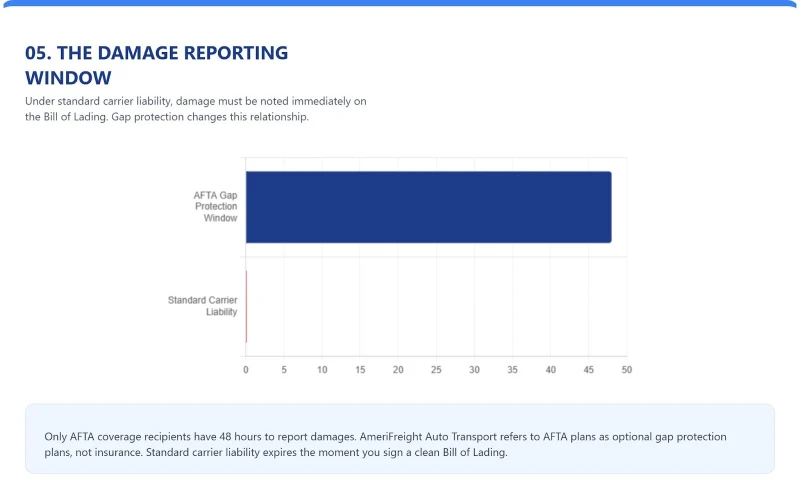 05. THE DAMAGE REPORTING WINDOW

Under standard carrier liability, damage must be noted immediately on the Bill of Lading. Gap protection changes this relationship.

AFTA Gap Protection Window

Standard Carrier Liability

0 5 10 15 20 25 30 35 40 45 50

Only AFTA coverage recipients have 48 hours to report damages. AmeriFreight Auto Transport refers to AFTA plans as optional gap protection plans, not insurance. Standard carrier liability expires the moment you sign a clean Bill of Lading.